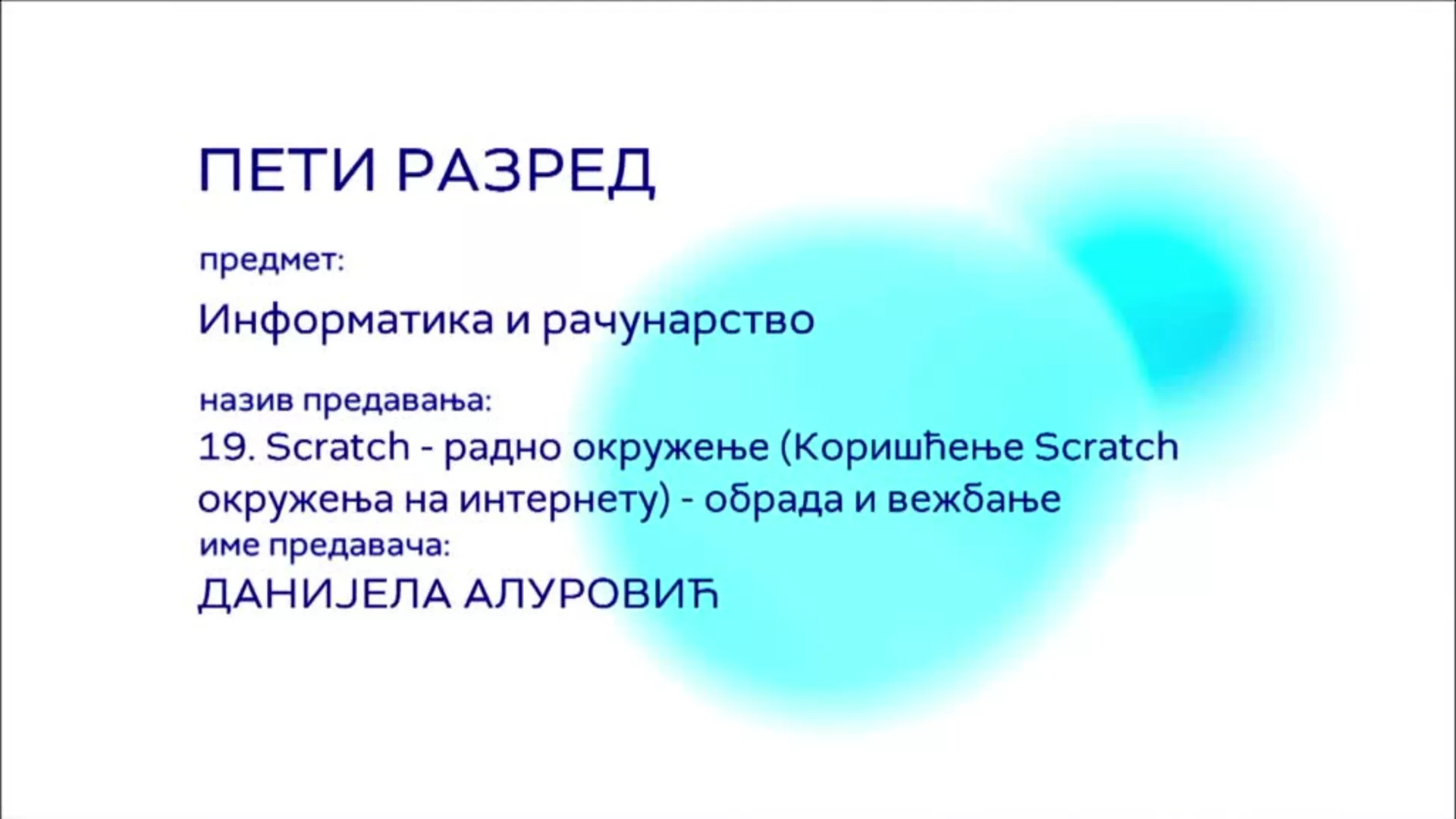 ПЕТИ РАЗРЕД

предмет:

Информатика и рачунарство

назив предавања:

19. Scratch - радно окружење (Коришћење Scratch окружења на интернету) - обрада и вежбање

име предавача:

ДАНИЈЕЛА АЛУРОВИЋ